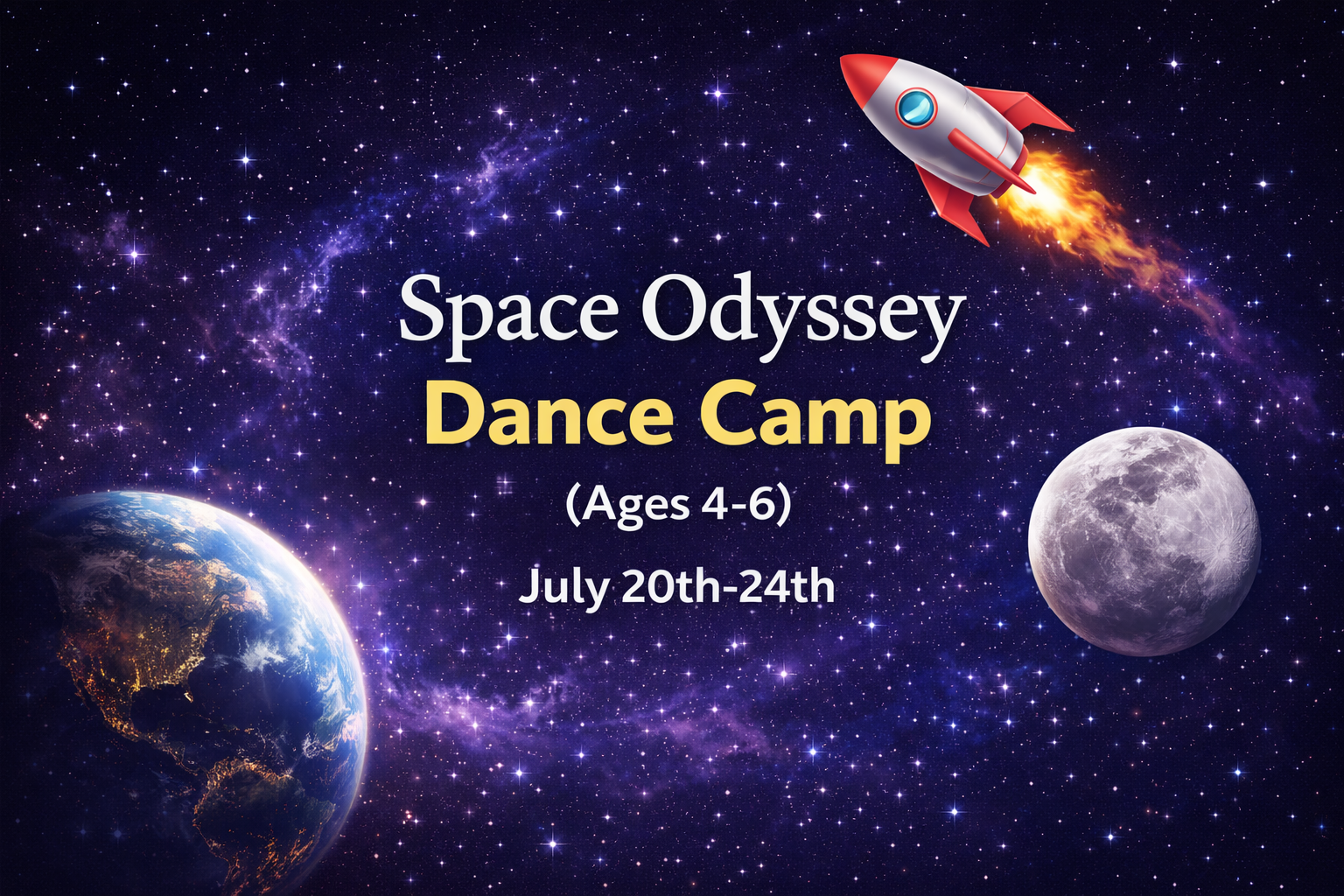 Space Odyssey
Dance Camp
(Ages 4-6)
July 20th-24th